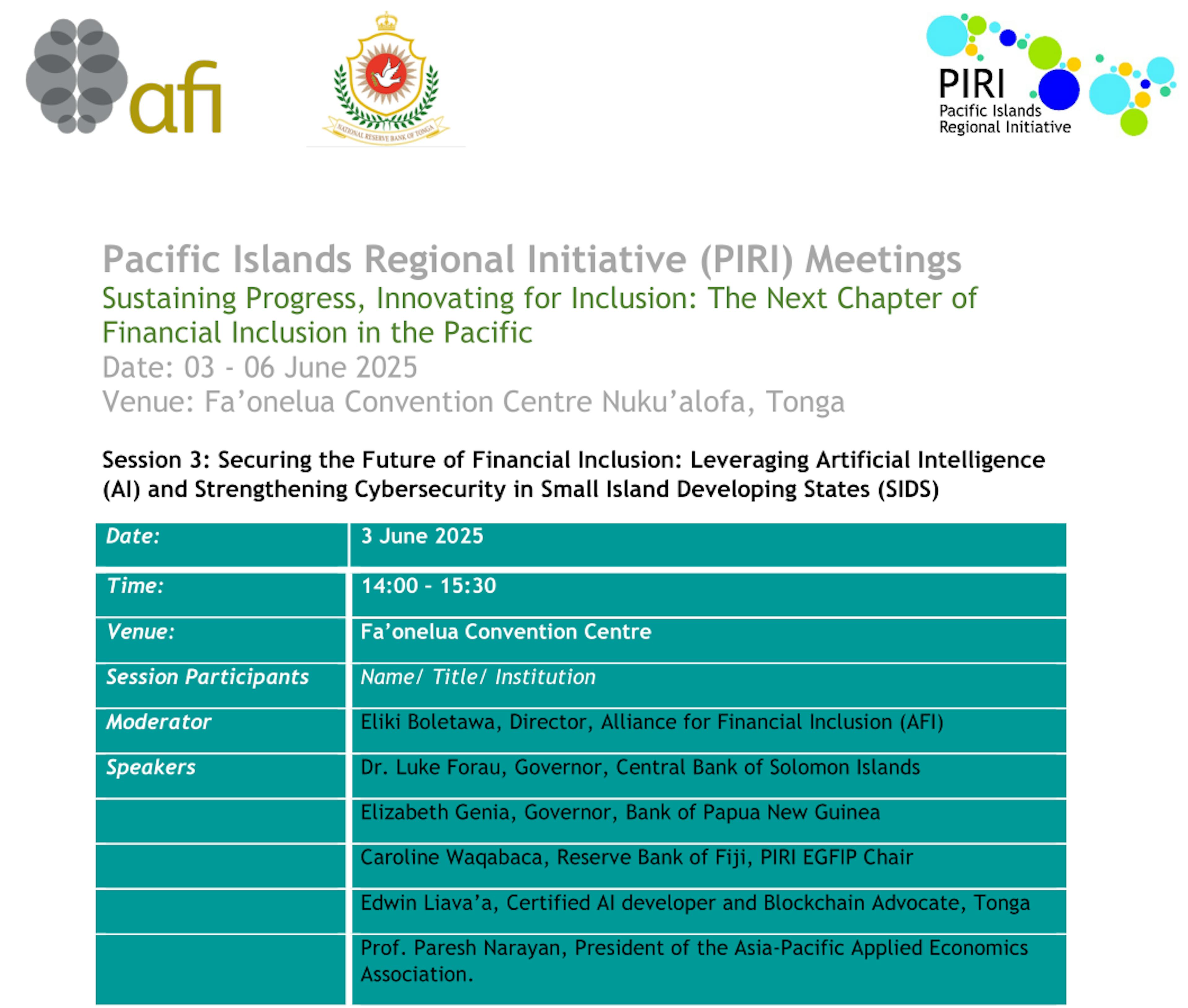 afi

NATIONAL RESERVE BANK OF TONGA

PIRI
Pacific Islands
Regional Initiative

Pacific Islands Regional Initiative (PIRI) Meetings
Sustaining Progress, Innovating for Inclusion: The Next Chapter of Financial Inclusion in the Pacific
Date: 03 - 06 June 2025
Venue: Fa'onelua Convention Centre Nuku'alofa, Tonga

Session 3: Securing the Future of Financial Inclusion: Leveraging Artificial Intelligence (AI) and Strengthening Cybersecurity in Small Island Developing States (SIDS)

| Date: | 3 June 2025 |
|---|---|
| Time: | 14:00 - 15:30 |
| Venue: | Fa'onelua Convention Centre |
| Session Participants | Name/ Title/ Institution |
| Moderator | Eliki Boletawa, Director, Alliance for Financial Inclusion (AFI) |
| Speakers | Dr. Luke Forau, Governor, Central Bank of Solomon Islands |
| | Elizabeth Genia, Governor, Bank of Papua New Guinea |
| | Caroline Waqabaca, Reserve Bank of Fiji, PIRI EGFIP Chair |
| | Edwin Liava'a, Certified AI developer and Blockchain Advocate, Tonga |
| | Prof. Paresh Narayan, President of the Asia-Pacific Applied Economics Association. |